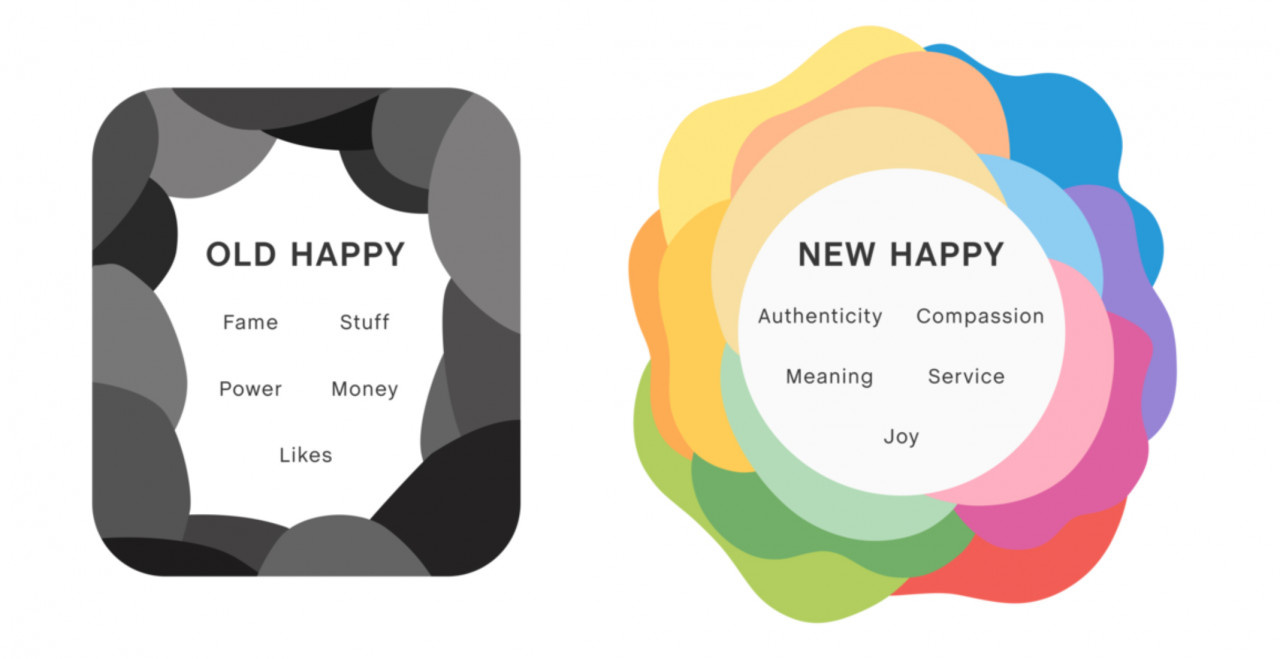 OLD HAPPY

Fame Stuff

Power Money

Likes

NEW HAPPY

Authenticity Compassion

Meaning Service

Joy